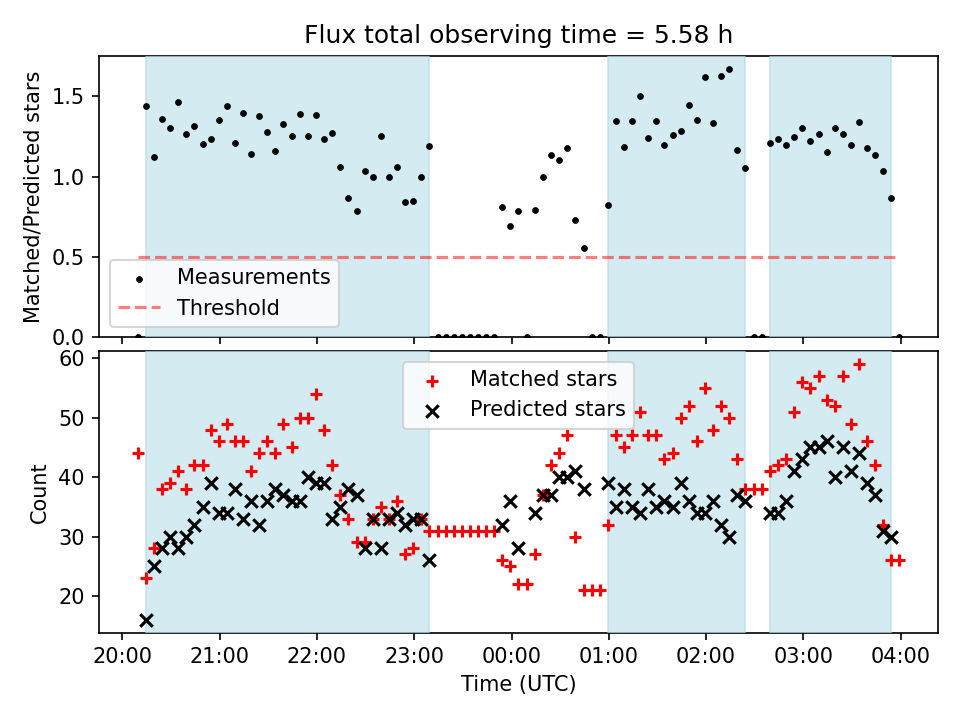 Flux total observing time = 5.58 h

Matched/Predicted stars

1.5
1.0
0.5
0.0

Measurements
Threshold

Count

60
50
40
30
20

Matched stars
Predicted stars

20:00
21:00
22:00
23:00
00:00
01:00
02:00
03:00
04:00

Time (UTC)